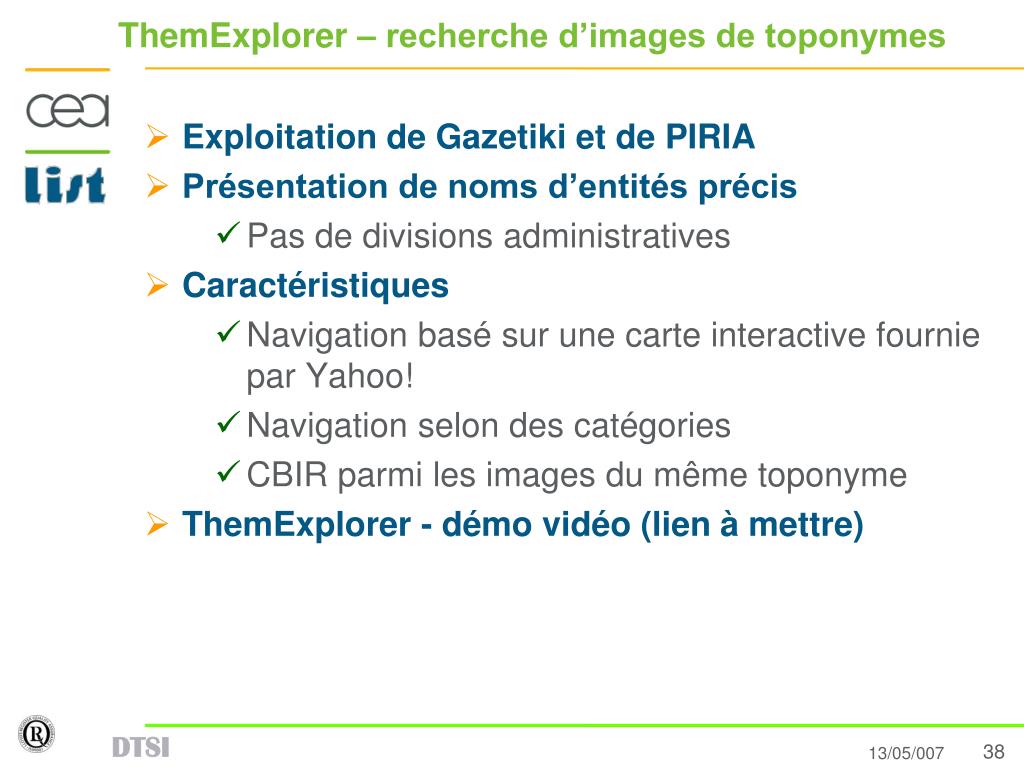 ThemExplorer – recherche d’images de toponymes

cea

list

➢ Exploitation de Gazetiki et de PIRIA

➢ Présentation de noms d’entités précis

✓ Pas de divisions administratives

➢ Caractéristiques

✓ Navigation basé sur une carte interactive fournie par Yahoo!

✓ Navigation selon des catégories

✓ CBIR parmi les images du même toponyme

➢ ThemExplorer - démo vidéo (lien à mettre)

DTSI

13/05/007

38